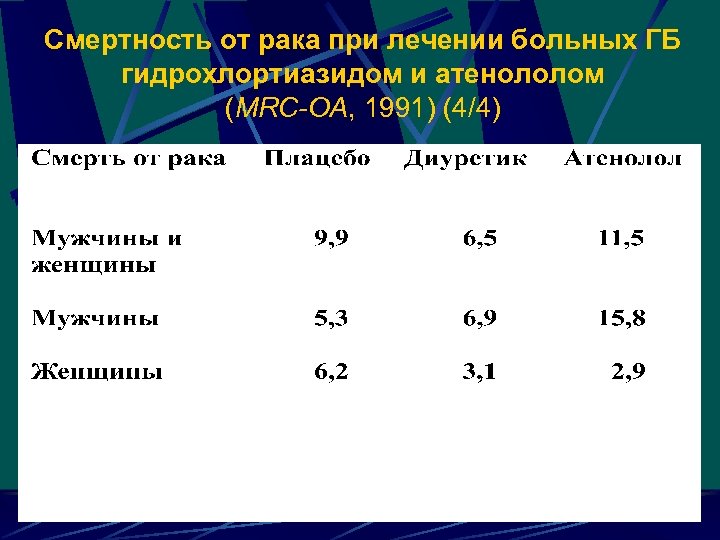 Смертность от рака при лечении больных ГБ гидрохлортиазидом и атенололом
(MRC-OA, 1991) (4/4)

| Смерть от рака | Плацебо | Диуретик | Атенолол |
|---|---|---|---|
| Мужчины и женщины | 9,9 | 6,5 | 11,5 |
| Мужчины | 5,3 | 6,9 | 15,8 |
| Женщины | 6,2 | 3,1 | 2,9 |